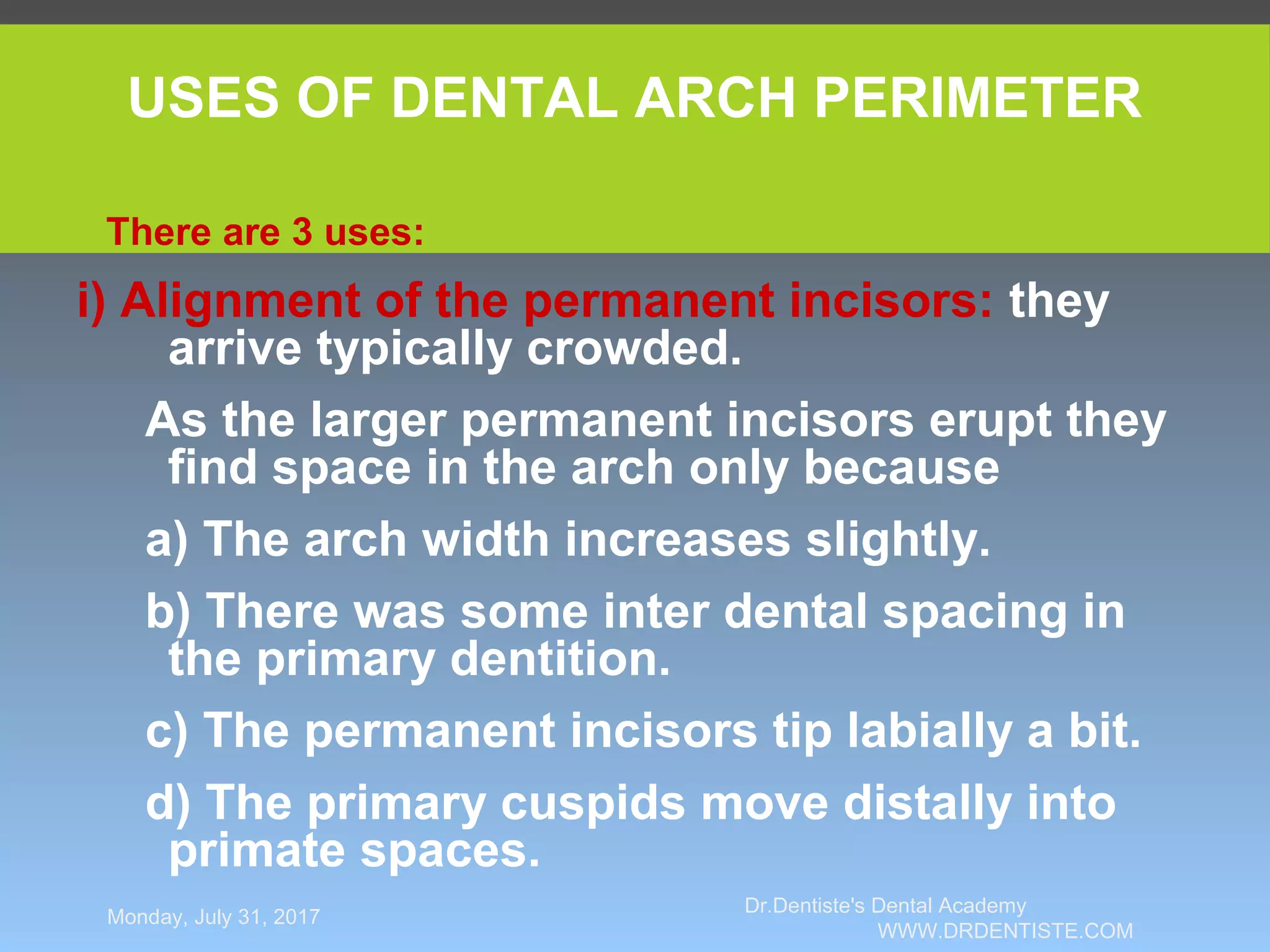 USES OF DENTAL ARCH PERIMETER

There are 3 uses:

i) Alignment of the permanent incisors: they arrive typically crowded.

As the larger permanent incisors erupt they find space in the arch only because

a) The arch width increases slightly.

b) There was some inter dental spacing in the primary dentition.

c) The permanent incisors tip labially a bit.

d) The primary cuspids move distally into primate spaces.

Monday, July 31, 2017

Dr.Dentiste's Dental Academy
WWW.DRDENTISTE.COM